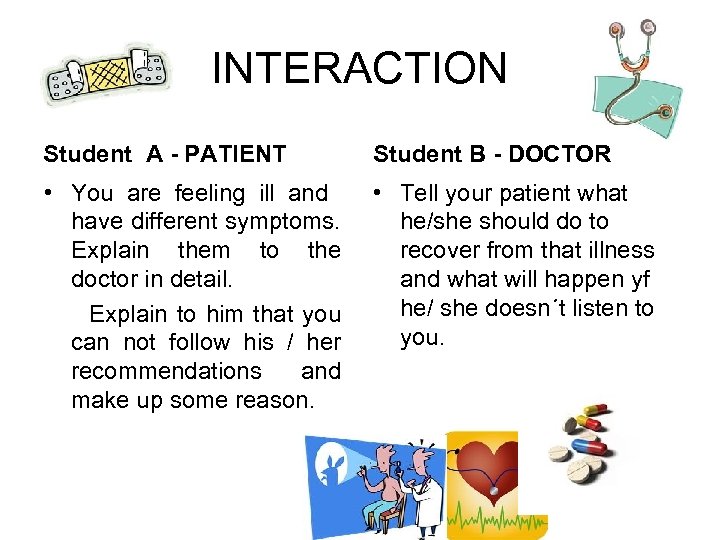 INTERACTION

Student A - PATIENT

• You are feeling ill and have different symptoms. Explain them to the doctor in detail.

Explain to him that you can not follow his / her recommendations and make up some reason.

Student B - DOCTOR

• Tell your patient what he/she should do to recover from that illness and what will happen yf he/ she doesn´t listen to you.